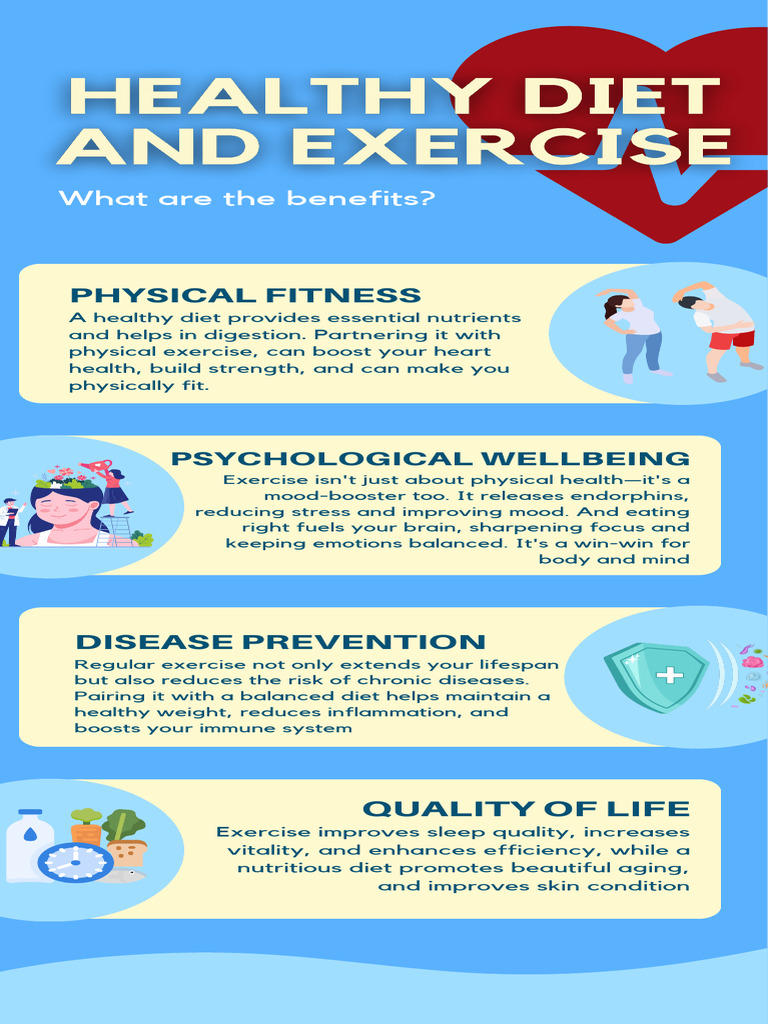 HEALTHY DIET AND EXERCISE

What are the benefits?

PHYSICAL FITNESS

A healthy diet provides essential nutrients and helps in digestion. Partnering it with physical exercise, can boost your heart health, build strength, and can make you physically fit.

PSYCHOLOGICAL WELLBEING

Exercise isn't just about physical health—it's a mood-booster too. It releases endorphins, reducing stress and improving mood. And eating right fuels your brain, sharpening focus and keeping emotions balanced. It's a win-win for body and mind

DISEASE PREVENTION

Regular exercise not only extends your lifespan but also reduces the risk of chronic diseases. Pairing it with a balanced diet helps maintain a healthy weight, reduces inflammation, and boosts your immune system

QUALITY OF LIFE

Exercise improves sleep quality, increases vitality, and enhances efficiency, while a nutritious diet promotes beautiful aging, and improves skin condition